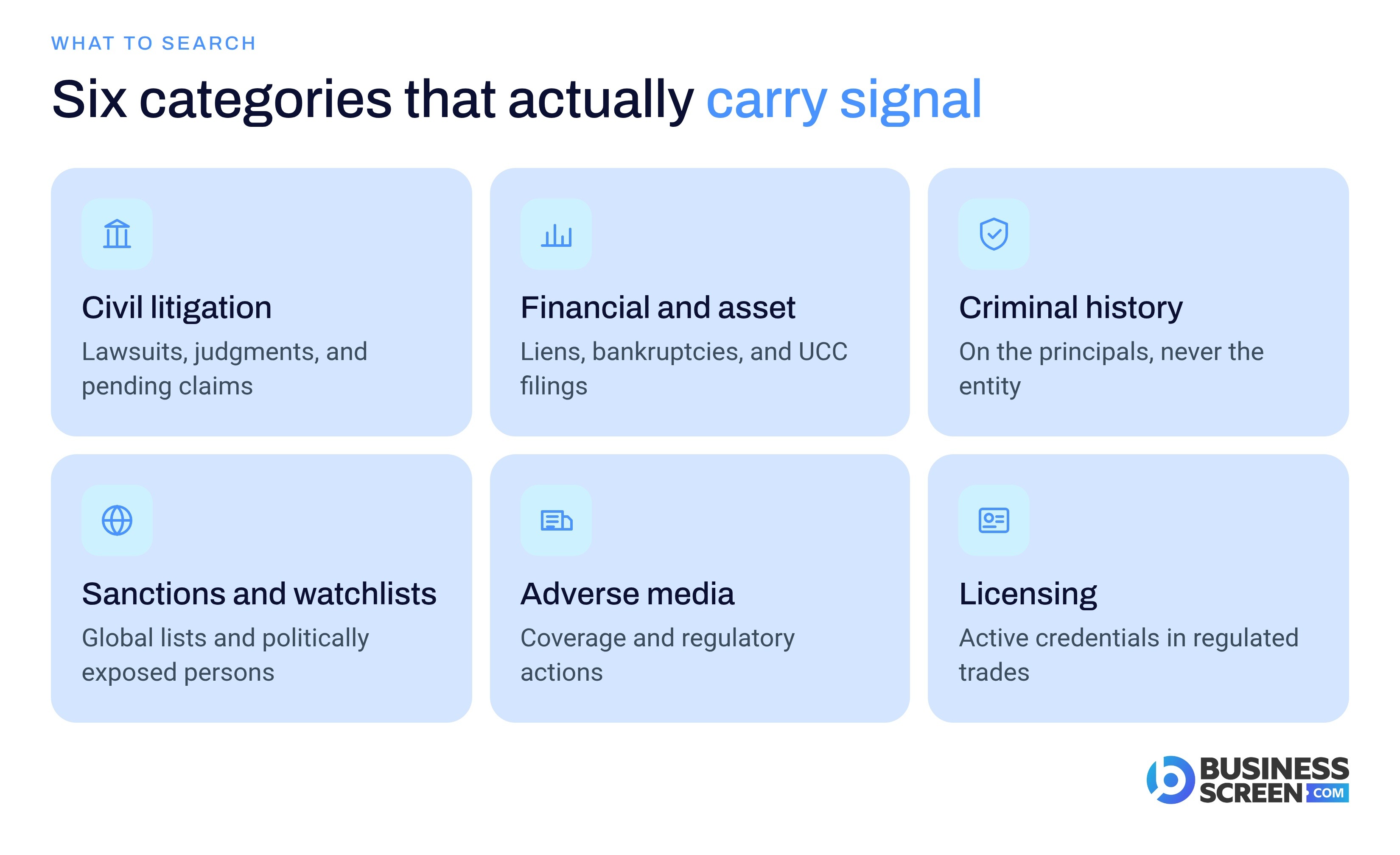 WHAT TO SEARCH

Six categories that actually carry signal

Civil litigation
Lawsuits, judgments, and pending claims

Financial and asset
Liens, bankruptcies, and UCC filings

Criminal history
On the principals, never the entity

Sanctions and watchlists
Global lists and politically exposed persons

Adverse media
Coverage and regulatory actions

Licensing
Active credentials in regulated trades

BUSINESS SCREEN .COM